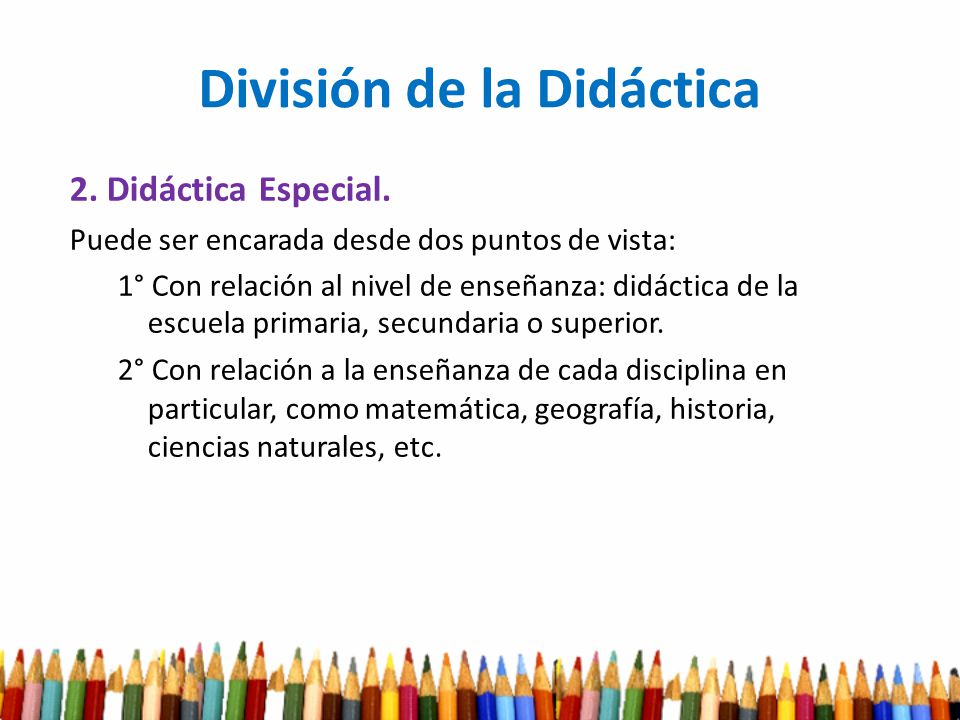 División de la Didáctica

2. Didáctica Especial.

Puede ser encarada desde dos puntos de vista:

1° Con relación al nivel de enseñanza: didáctica de la escuela primaria, secundaria o superior.

2° Con relación a la enseñanza de cada disciplina en particular, como matemática, geografía, historia, ciencias naturales, etc.